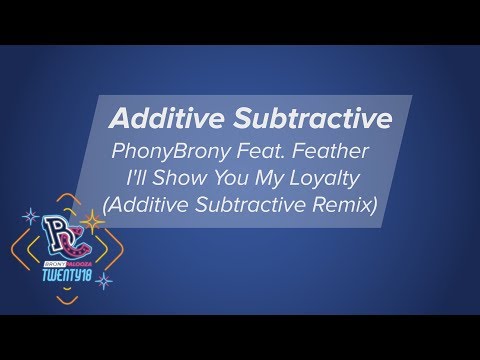 Additive Subtractive
PhonyBrony Feat. Feather
I'll Show You My Loyalty
(Additive Subtractive Remix)

BC
BRONYPALOOZA
TWENTY18